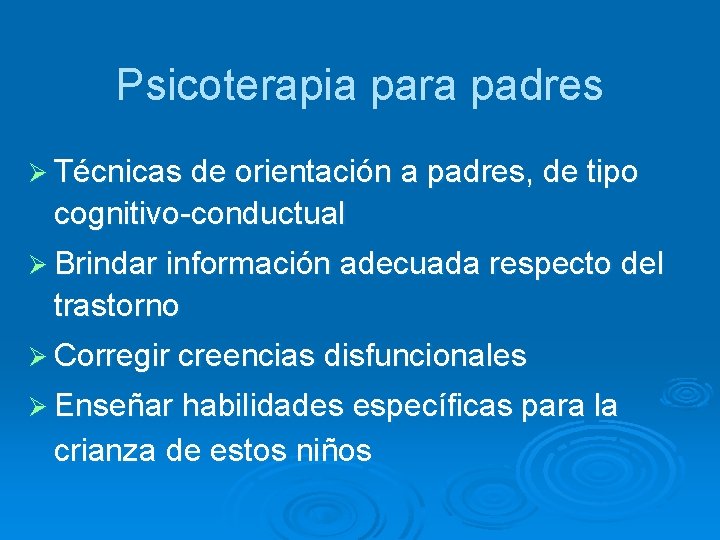 Psicoterapia para padres

➢ Técnicas de orientación a padres, de tipo cognitivo-conductual

➢ Brindar información adecuada respecto del trastorno

➢ Corregir creencias disfuncionales

➢ Enseñar habilidades específicas para la crianza de estos niños